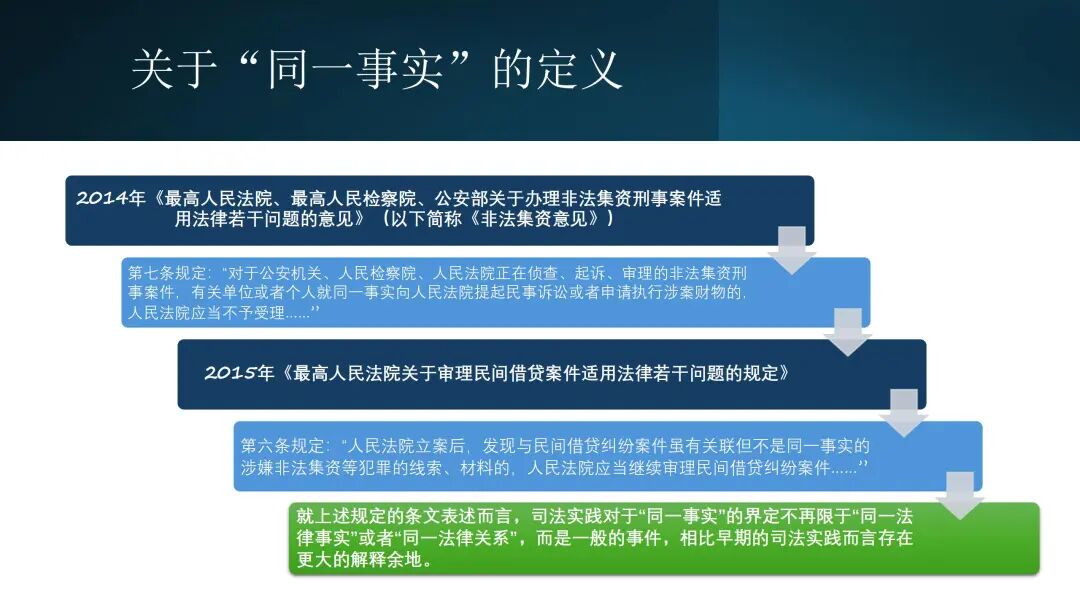 关于“同一事实”的定义

2014年《最高人民法院、最高人民检察院、公安部关于办理非法集资刑事案件适用法律若干问题的意见》（以下简称《非法集资意见》）

第七条规定：“对于公安机关、人民检察院、人民法院正在侦查、起诉、审理的非法集资刑事案件，有关单位或者个人就同一事实向人民法院提起民事诉讼或者申请执行涉案财物的，人民法院应当不予受理......”

2015年《最高人民法院关于审理民间借贷案件适用法律若干问题的规定》

第六条规定：“人民法院立案后，发现与民间借贷纠纷案件虽有关联但不是同一事实的涉嫌非法集资等犯罪的线索、材料的，人民法院应当继续审理民间借贷纠纷案件......”

就上述规定的条文表述而言，司法实践对于“同一事实”的界定不再限于“同一法律事实”或者“同一法律关系”，而是一般的事件，相比早期的司法实践而言存在更大的解释余地。